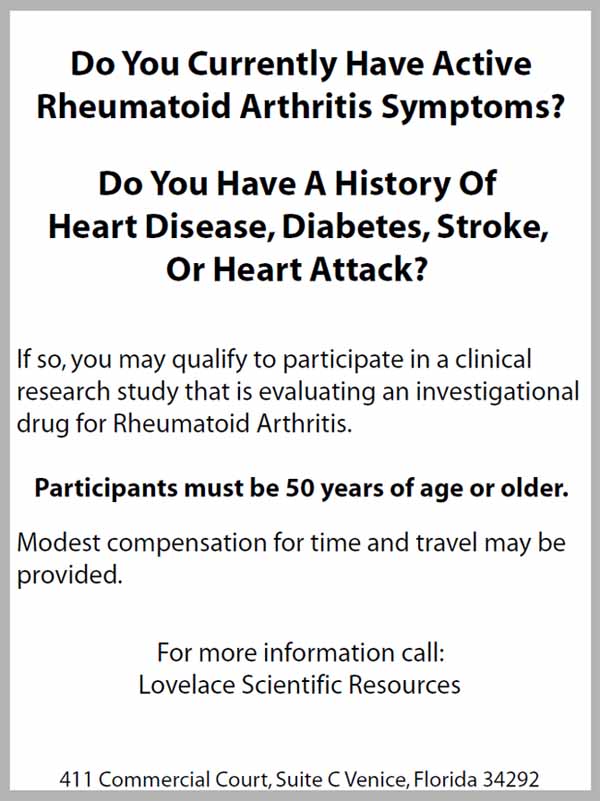 Do You Currently Have Active Rheumatoid Arthritis Symptoms?

Do You Have A History Of Heart Disease, Diabetes, Stroke, Or Heart Attack?

If so, you may qualify to participate in a clinical research study that is evaluating an investigational drug for Rheumatoid Arthritis.

Participants must be 50 years of age or older.

Modest compensation for time and travel may be provided.

For more information call:
Lovelace Scientific Resources

411 Commercial Court, Suite C Venice, Florida 34292